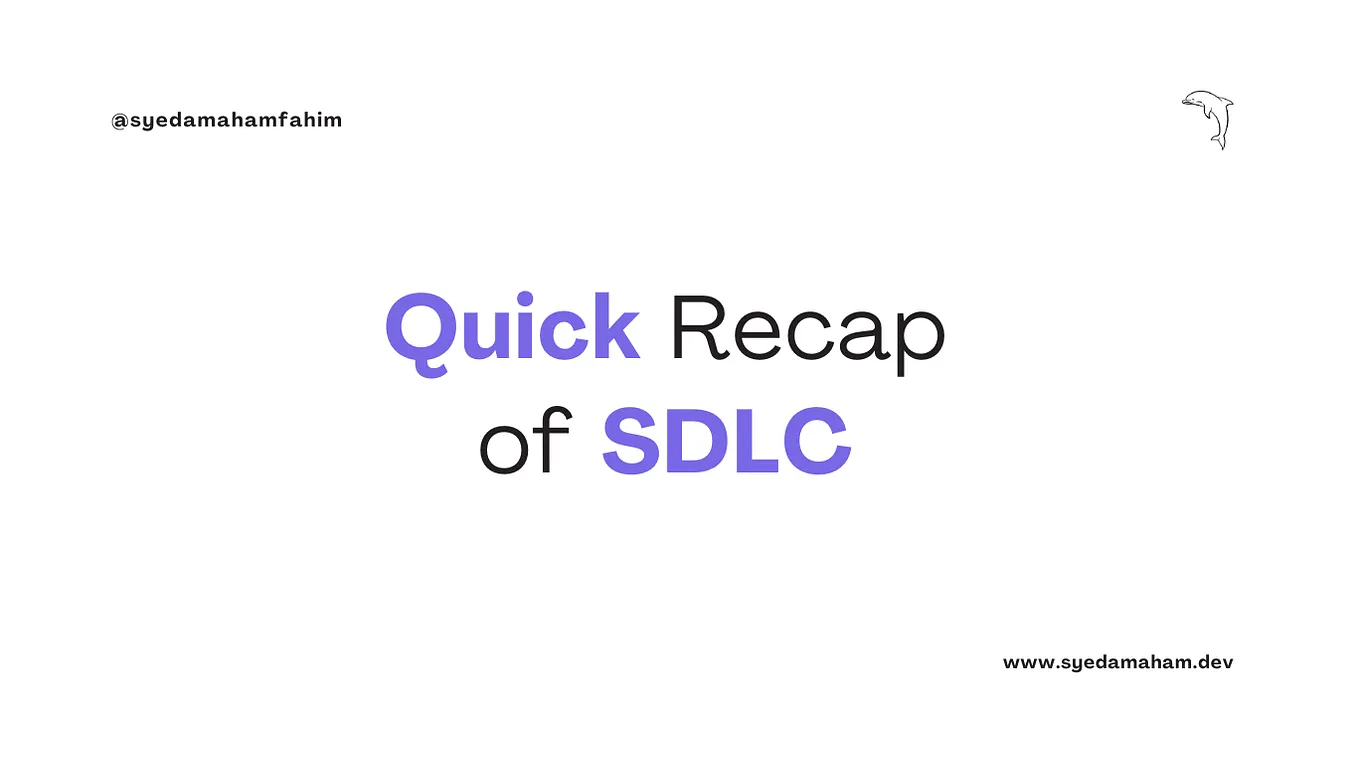 @syedamahamfahim

Quick Recap
of SDLC

www.syedamaham.dev